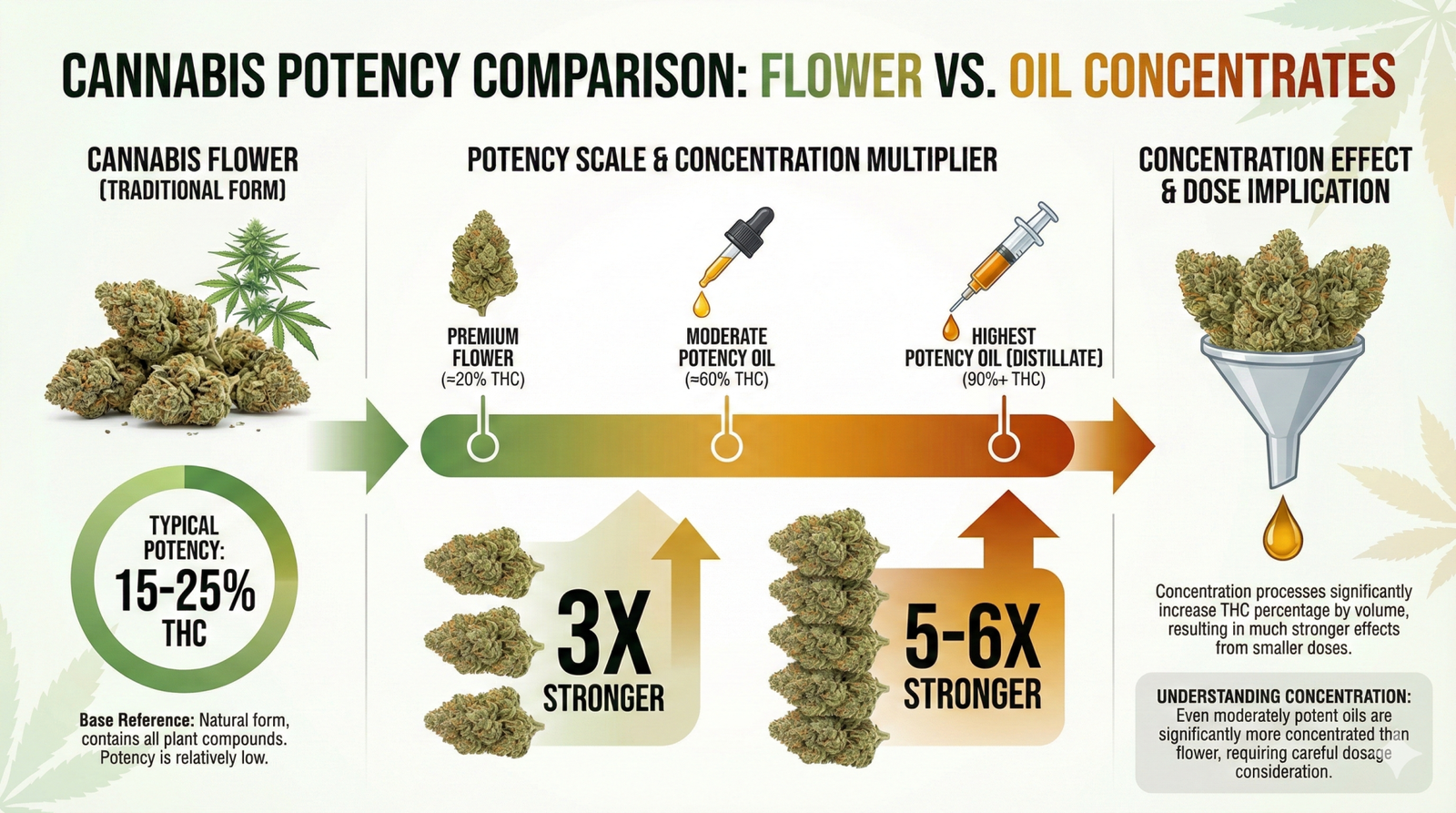 CANNABIS POTENCY COMPARISON: FLOWER VS. OIL CONCENTRATES

CANNABIS FLOWER
(TRADITIONAL FORM)

TYPICAL POTENCY:
15-25%
THC

Base Reference: Natural form, contains all plant compounds. Potency is relatively low.

POTENCY SCALE & CONCENTRATION MULTIPLIER

PREMIUM FLOWER
(≈20% THC)

MODERATE POTENCY OIL
(≈60% THC)

HIGHEST POTENCY OIL (DISTILLATE)
(90%+ THC)

3X
STRONGER

5-6X
STRONGER

CONCENTRATION EFFECT & DOSE IMPLICATION

Concentration processes significantly increase THC percentage by volume, resulting in much stronger effects from smaller doses.

UNDERSTANDING CONCENTRATION:
Even moderately potent oils are significantly more concentrated than flower, requiring careful dosage consideration.